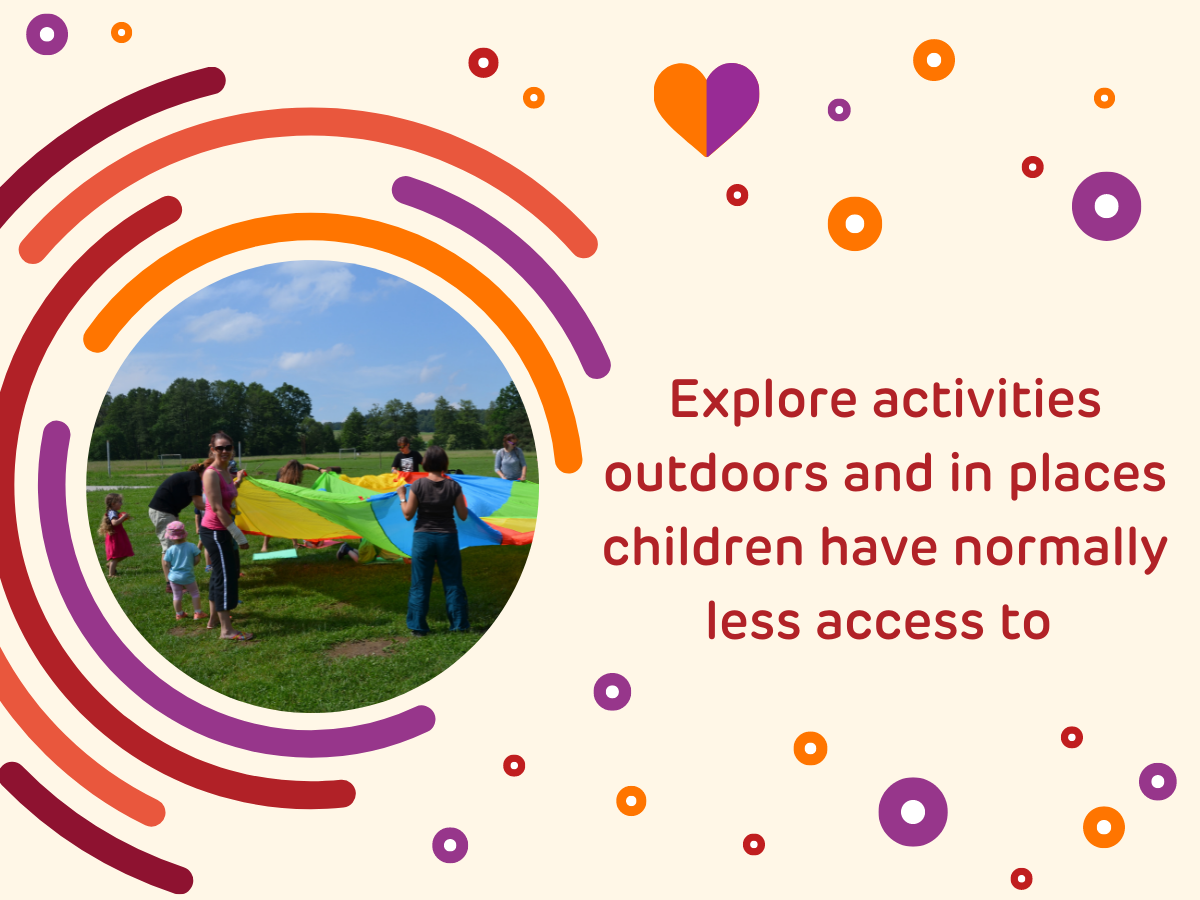 Explore activities outdoors and in places children have normally less access to